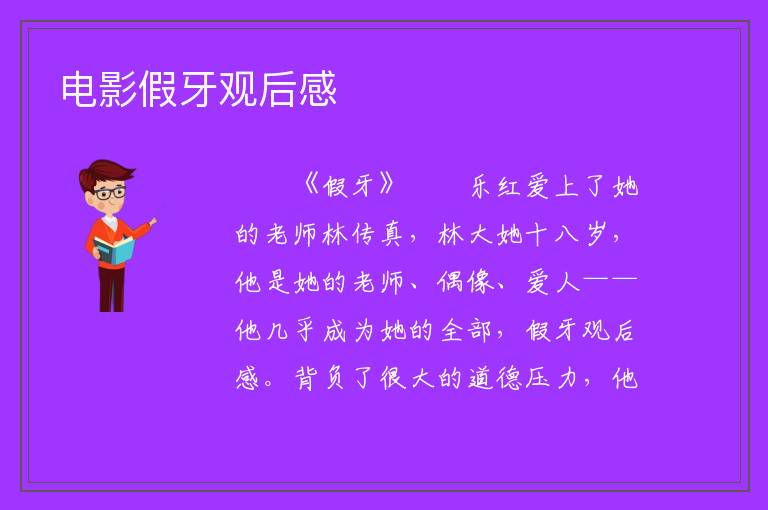 电影假牙观后感

《假牙》　　乐红爱上了她的老师林传真，林大她十八岁，他是她的老师、偶像、爱人——他几乎成为她的全部，假牙观后感。背负了很大的道德压力，他